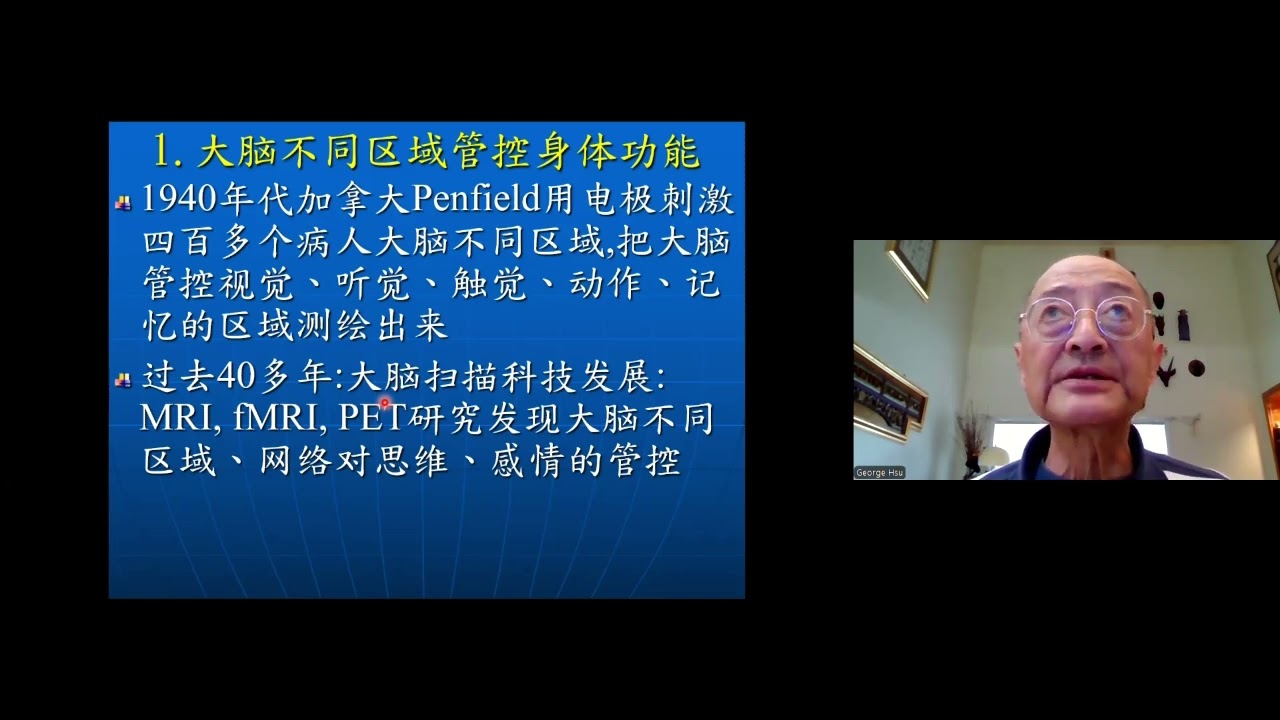 1. 大脑不同区域管控身体功能

1940年代加拿大Penfield用电极刺激四百多个病人大脑不同区域,把大脑管控视觉、听觉、触觉、动作、记忆的区域测绘出来

过去40多年:大脑扫描科技发展: MRI, fMRI, PET研究发现大脑不同区域、网络对思维、感情的管控

George Hsu